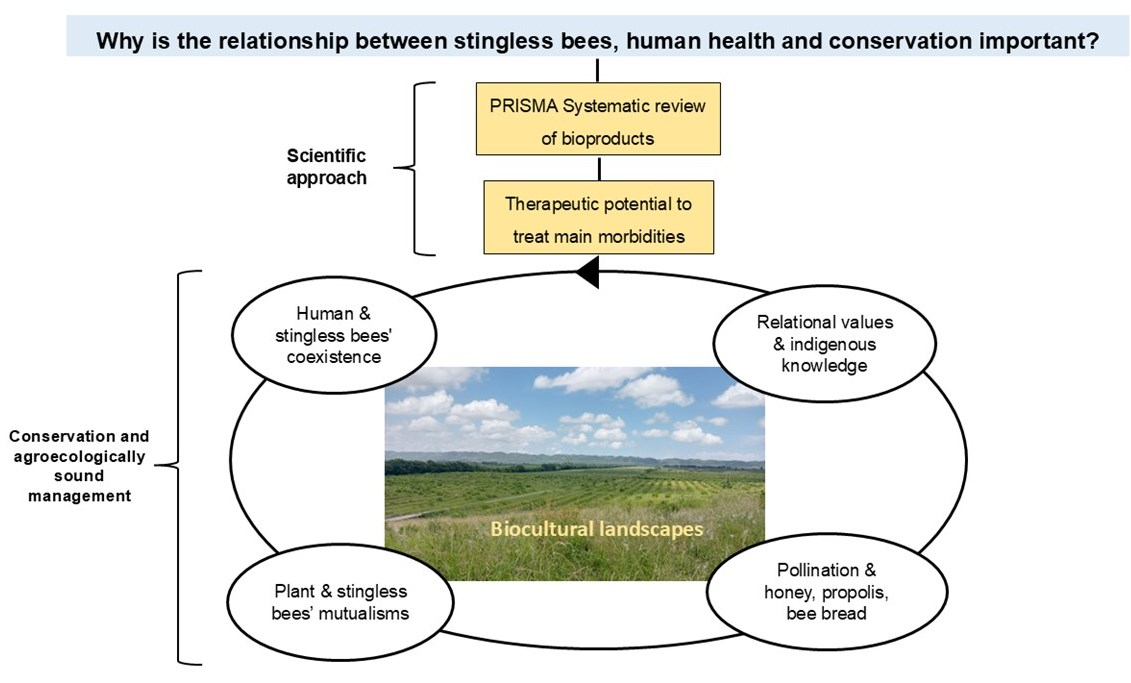 Why is the relationship between stingless bees, human health and conservation important?

Scientific approach

PRISMA Systematic review of bioproducts

Therapeutic potential to treat main morbidities

Conservation and agroecologically sound management

Human & stingless bees' coexistence

Relational values & indigenous knowledge

Biocultural landscapes

Plant & stingless bees' mutualisms

Pollination & honey, propolis, bee bread